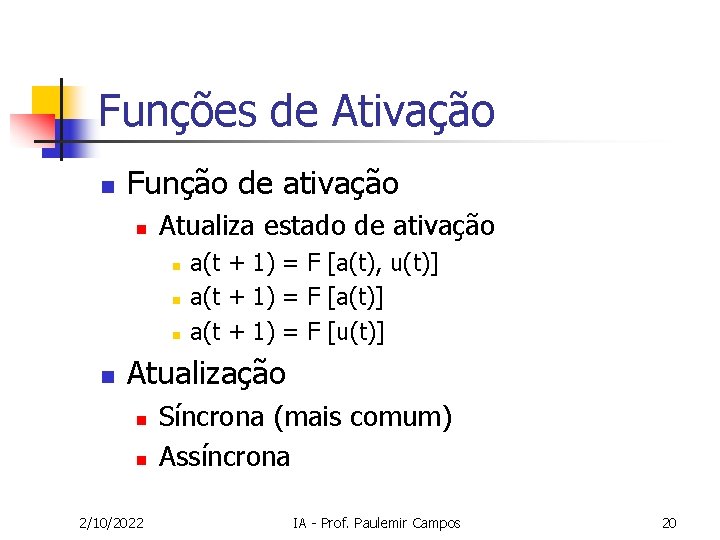 Funções de Ativação

- Função de ativação
  - Atualiza estado de ativação
    - $a(t + 1) = F [a(t), u(t)]$
    - $a(t + 1) = F [a(t)]$
    - $a(t + 1) = F [u(t)]$
- Atualização
  - Síncrona (mais comum)
  - Assíncrona

2/10/2022 IA - Prof. Paulemir Campos 20